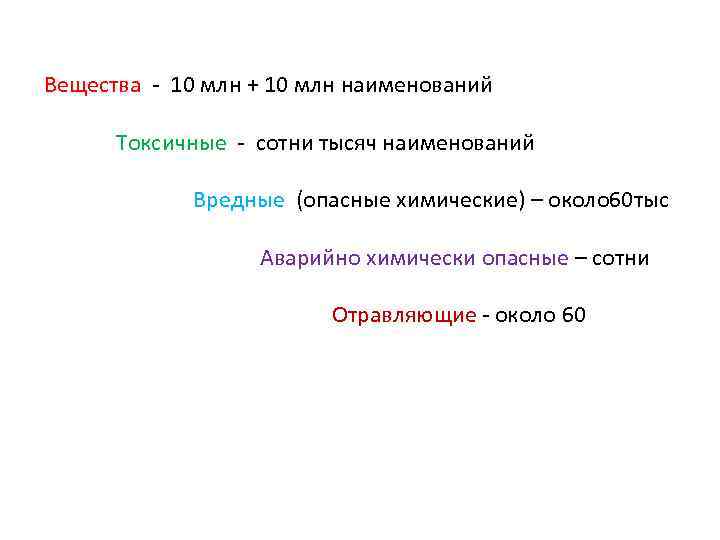 Вещества - 10 млн + 10 млн наименований

Токсичные - сотни тысяч наименований

Вредные (опасные химические) – около60тыс

Аварийно химически опасные – сотни

Отравляющие - около 60